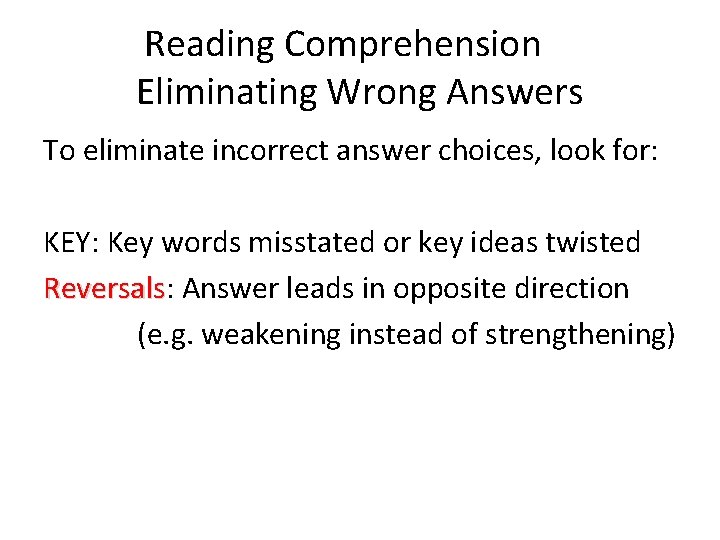 Reading Comprehension
Eliminating Wrong Answers

To eliminate incorrect answer choices, look for:

KEY: Key words misstated or key ideas twisted
Reversals: Answer leads in opposite direction
(e.g. weakening instead of strengthening)